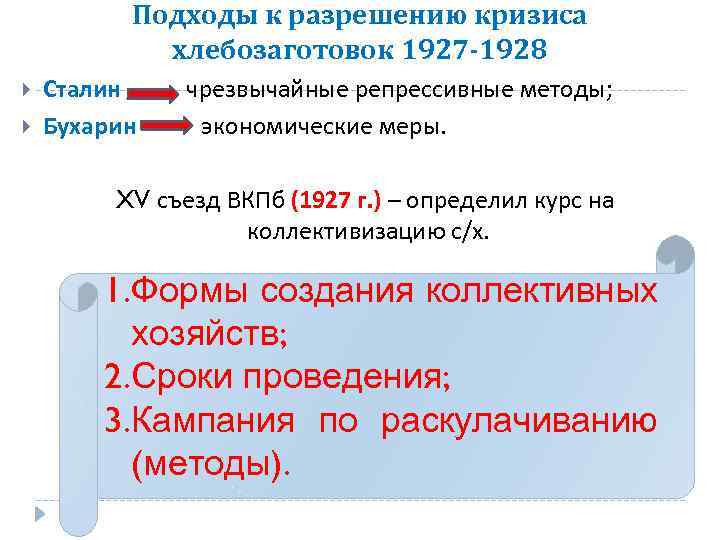 Подходы к разрешению кризиса хлебозаготовок 1927-1928

Сталин чрезвычайные репрессивные методы;

Бухарин экономические меры.

XV съезд ВКПб (1927 г.) – определил курс на коллективизацию с/х.

1.Формы создания коллективных хозяйств;

2.Сроки проведения;

3.Кампания по раскулачиванию (методы).